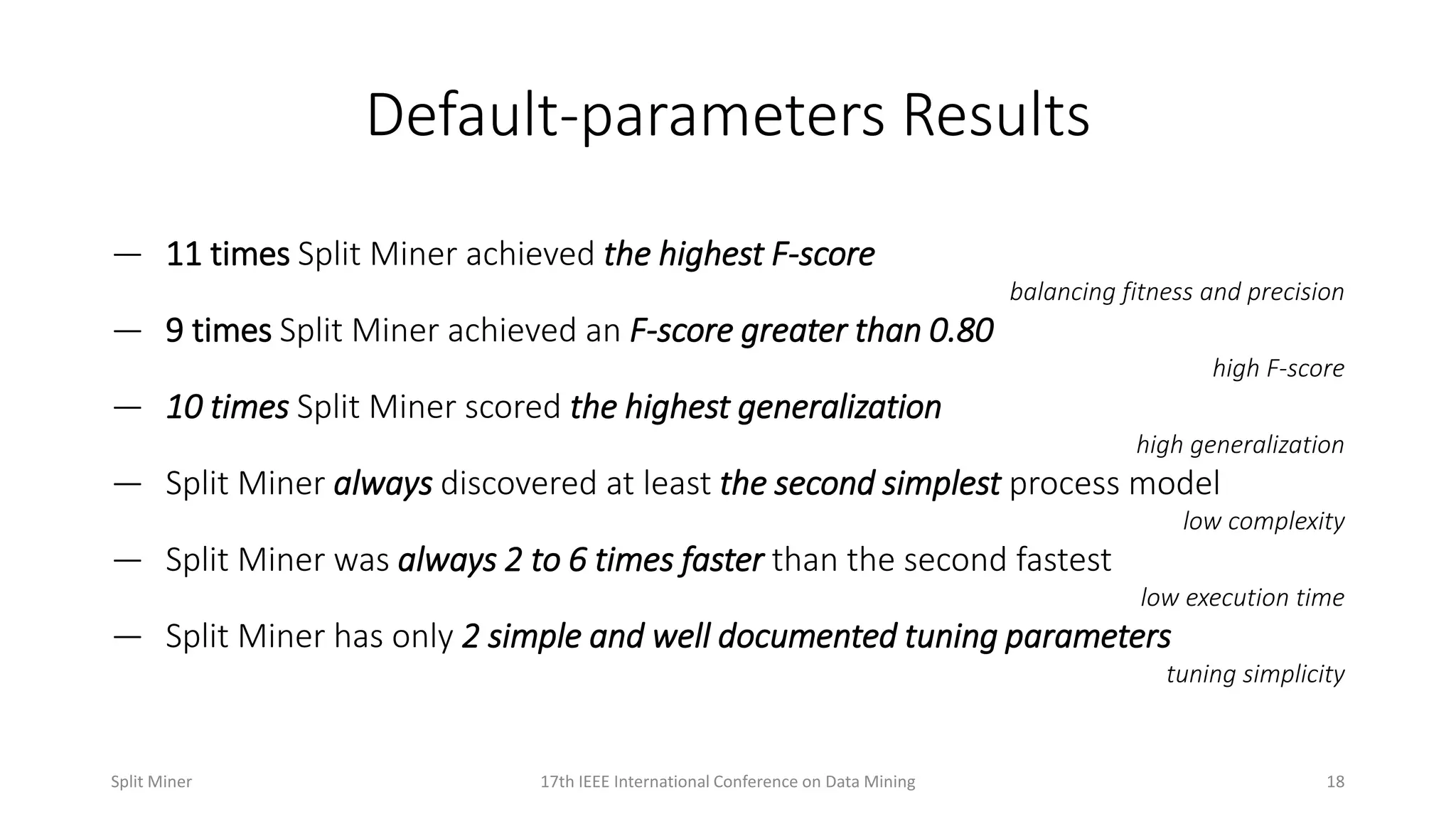 Default-parameters Results

— 11 times Split Miner achieved the highest F-score

balancing fitness and precision

— 9 times Split Miner achieved an F-score greater than 0.80

high F-score

— 10 times Split Miner scored the highest generalization

high generalization

— Split Miner always discovered at least the second simplest process model

low complexity

— Split Miner was always 2 to 6 times faster than the second fastest

low execution time

— Split Miner has only 2 simple and well documented tuning parameters

tuning simplicity

Split Miner

17th IEEE International Conference on Data Mining

18